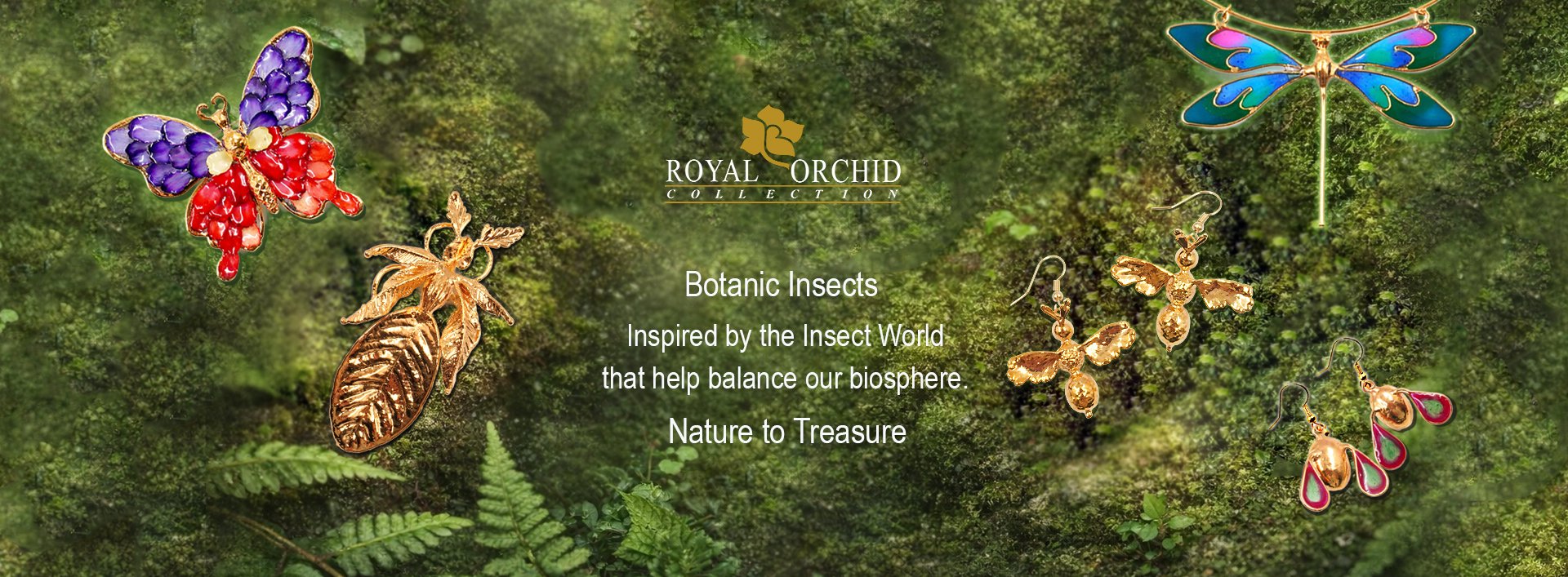 ROYAL ORCHID
COLLECTION

Botanic Insects

Inspired by the Insect World that help balance our biosphere.

Nature to Treasure